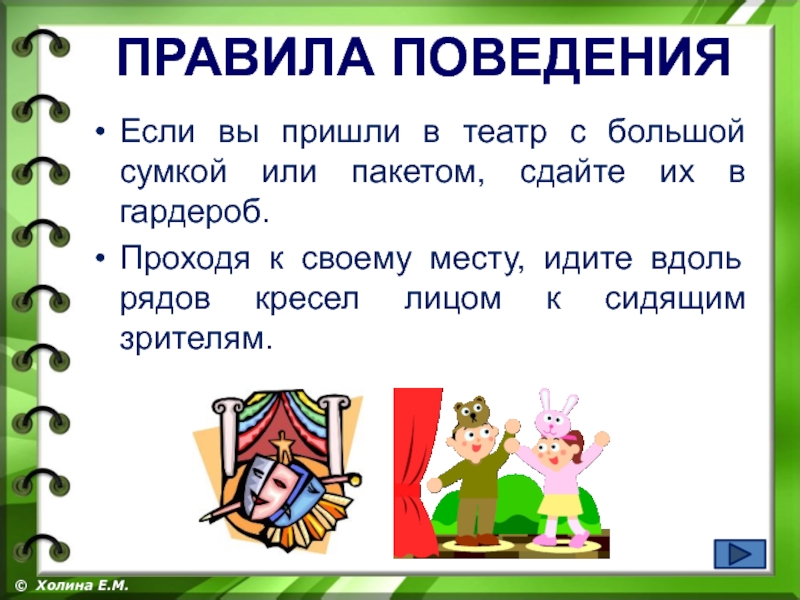 ПРАВИЛА ПОВЕДЕНИЯ

• Если вы пришли в театр с большой сумкой или пакетом, сдайте их в гардероб.

• Проходя к своему месту, идите вдоль рядов кресел лицом к сидящим зрителям.

© Холина Е.М.